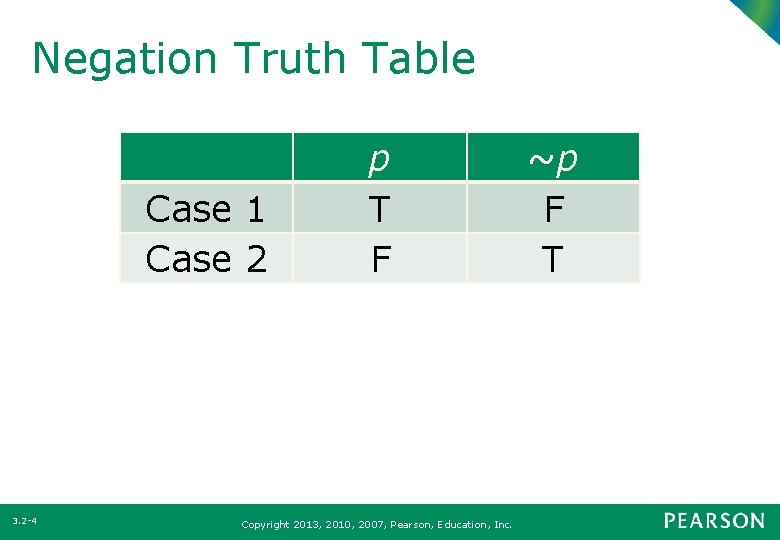 Negation Truth Table

| | $p$ | $\sim p$ |
|---|---|---|
| Case 1 | T | F |
| Case 2 | F | T |

3.2-4

Copyright 2013, 2010, 2007, Pearson, Education, Inc.

PEARSON